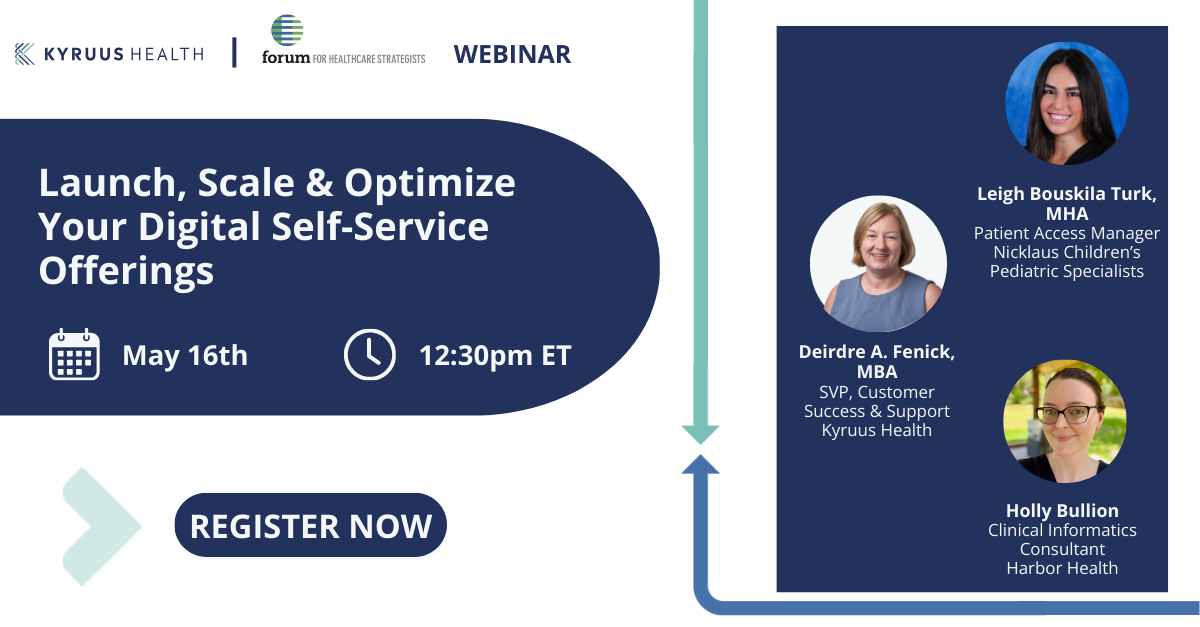 KYRUUS HEALTH | forum FOR HEALTHCARE STRATEGISTS WEBINAR

Launch, Scale & Optimize Your Digital Self-Service Offerings

May 16th

12:30pm ET

REGISTER NOW

Leigh Bouskila Turk, MHA
Patient Access Manager
Nicklaus Children's Pediatric Specialists

Deirdre A. Fenick, MBA
SVP, Customer Success & Support
Kyruus Health

Holly Bullion
Clinical Informatics Consultant
Harbor Health